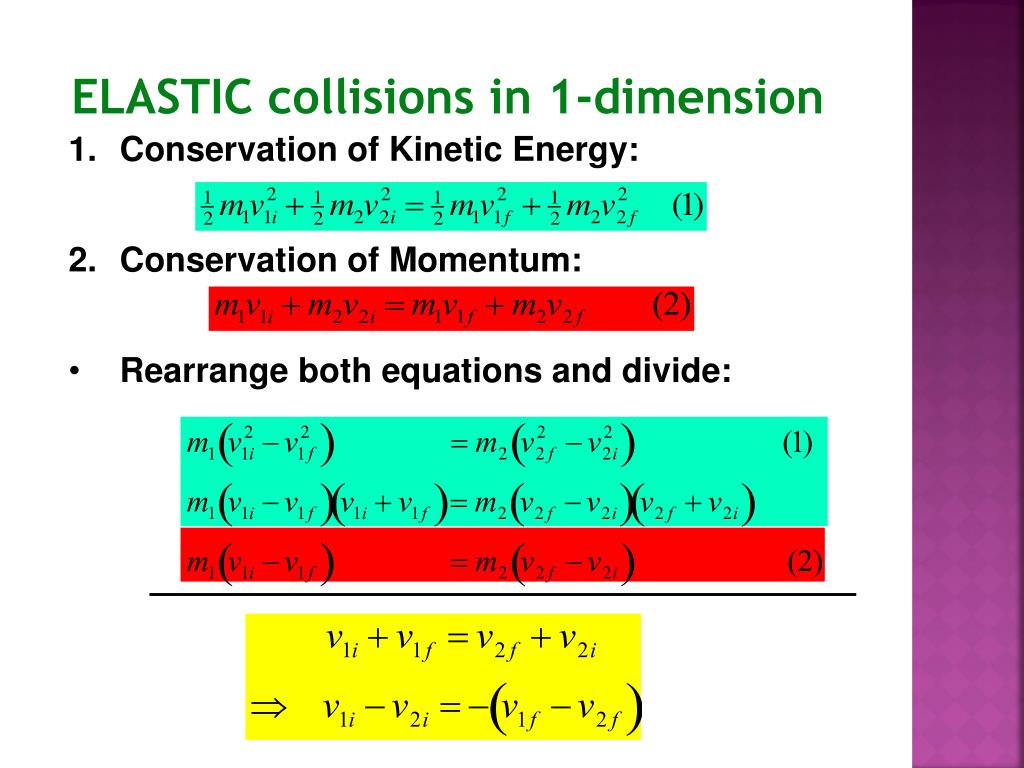 ELASTIC collisions in 1-dimension

1. Conservation of Kinetic Energy:

$\frac{1}{2}m_1v_{1i}^2 + \frac{1}{2}m_2v_{2i}^2 = \frac{1}{2}m_1v_{1f}^2 + \frac{1}{2}m_2v_{2f}^2$ (1)

2. Conservation of Momentum:

$m_1v_{1i} + m_2v_{2i} = m_1v_{1f} + m_2v_{2f}$ (2)

• Rearrange both equations and divide:

$m_1\left(v_{1i}^2 - v_{1f}^2\right) = m_2\left(v_{2f}^2 - v_{2i}^2\right)$ (1)

$m_1\left(v_{1i} - v_{1f}\right)\left(v_{1i} + v_{1f}\right) = m_2\left(v_{2f} - v_{2i}\right)\left(v_{2f} + v_{2i}\right)$

$m_1\left(v_{1i} - v_{1f}\right) = m_2\left(v_{2f} - v_{2i}\right)$ (2)

$v_{1i} + v_{1f} = v_{2f} + v_{2i}$

$\Rightarrow \quad v_{1i} - v_{2i} = -\left(v_{1f} - v_{2f}\right)$